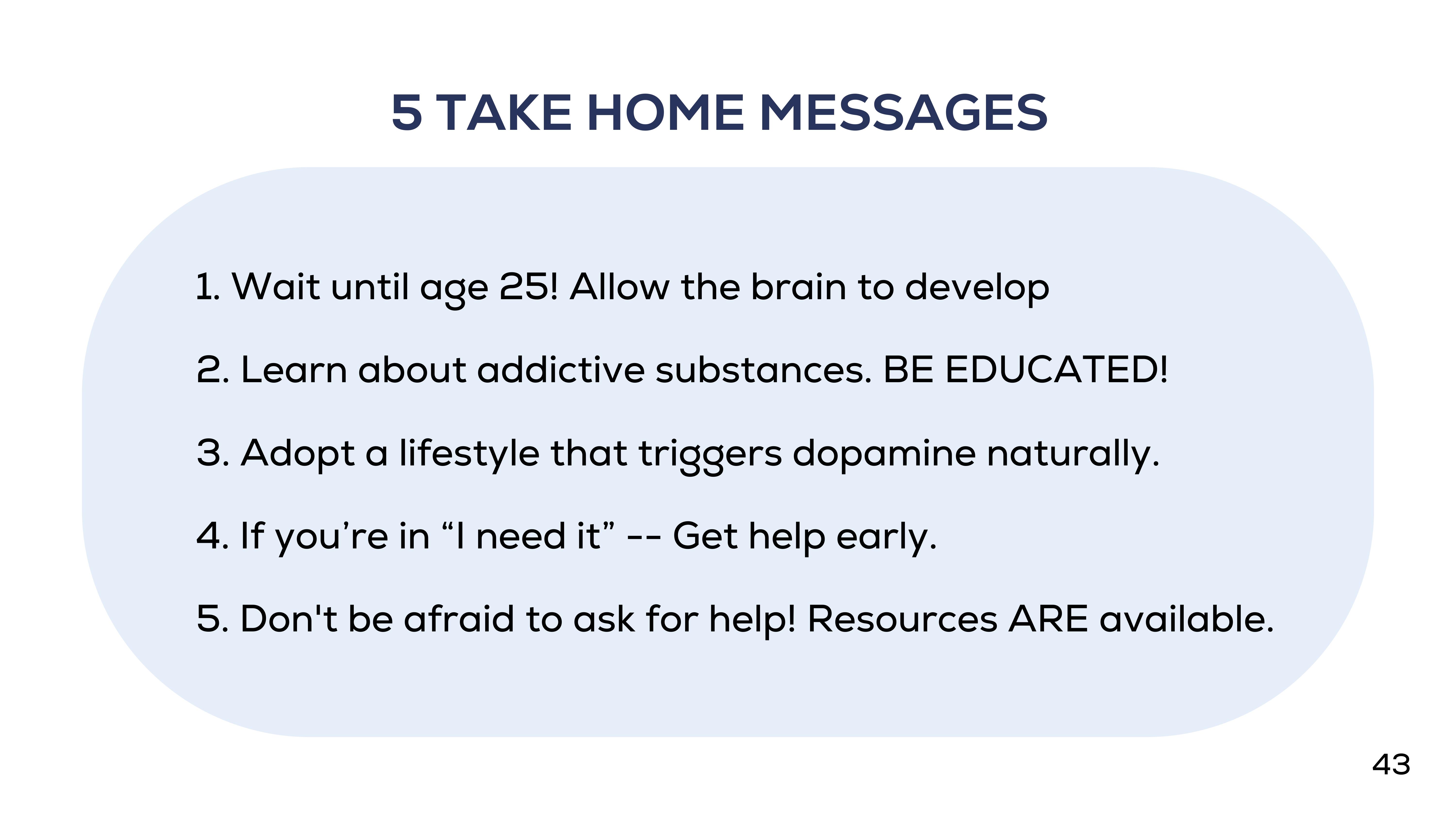 5 TAKE HOME MESSAGES

1. Wait until age 25! Allow the brain to develop

2. Learn about addictive substances. BE EDUCATED!

3. Adopt a lifestyle that triggers dopamine naturally.

4. If you’re in “I need it” -- Get help early.

5. Don't be afraid to ask for help! Resources ARE available.

43